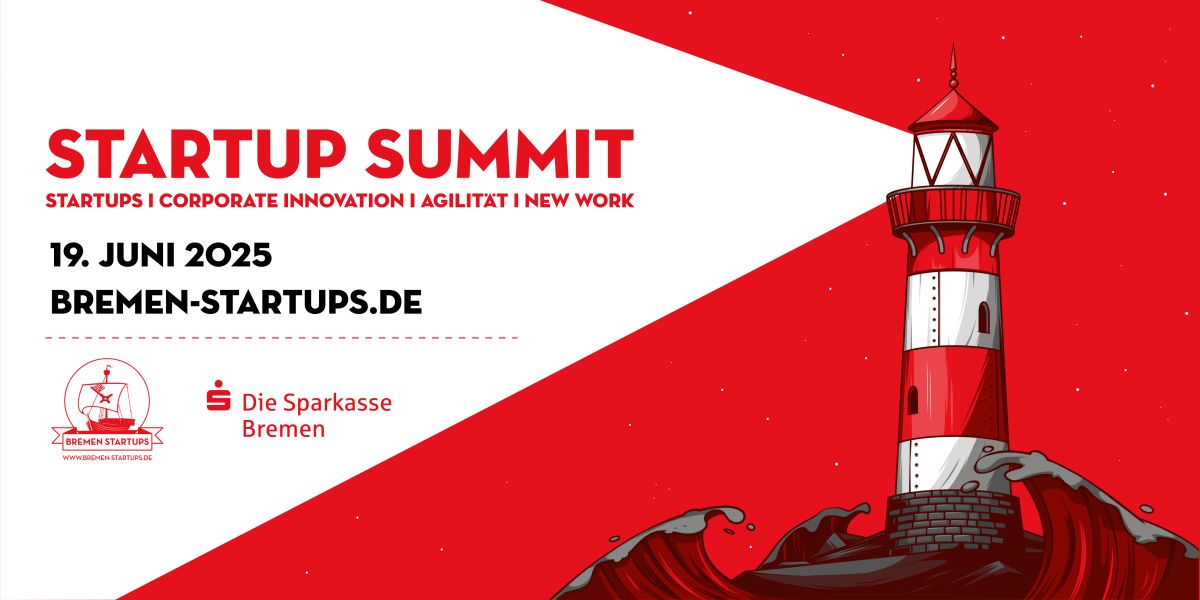 STARTUP SUMMIT
STARTUPS I CORPORATE INNOVATION I AGILITÄT I NEW WORK

19. JUNI 2025
BREMEN-STARTUPS.DE

BREMEN STARTUPS
WWW.BREMEN-STARTUPS.DE

Die Sparkasse Bremen